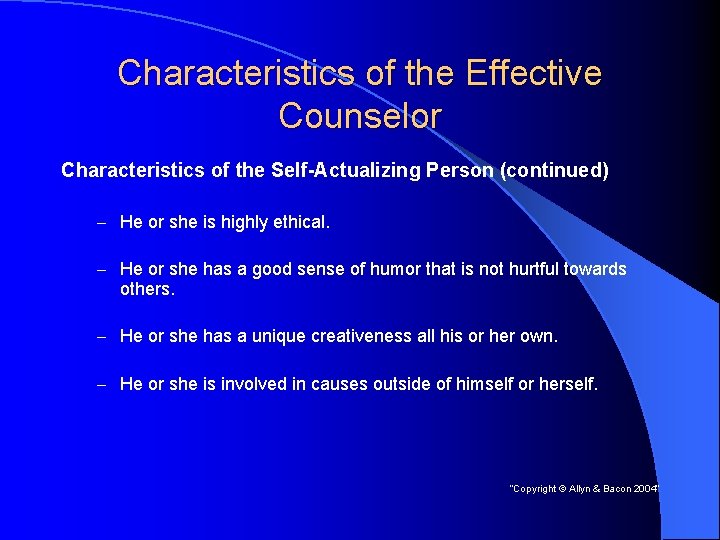 Characteristics of the Effective Counselor

Characteristics of the Self-Actualizing Person (continued)

– He or she is highly ethical.

– He or she has a good sense of humor that is not hurtful towards others.

– He or she has a unique creativeness all his or her own.

– He or she is involved in causes outside of himself or herself.

"Copyright © Allyn & Bacon 2004"